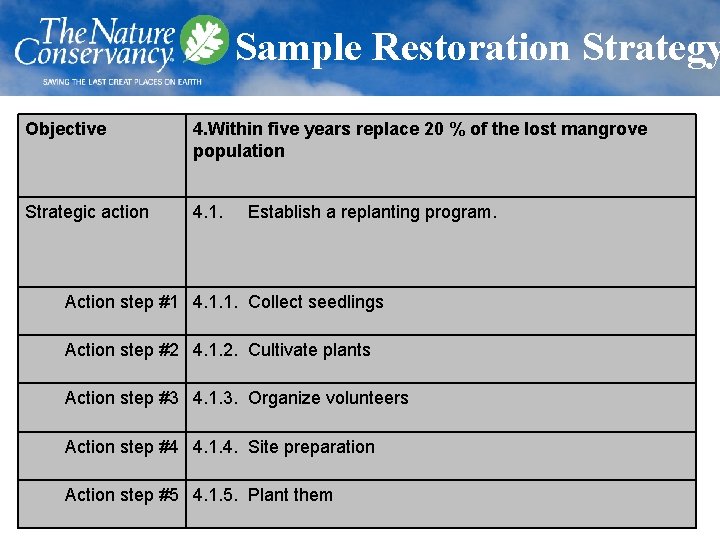 The Nature Conservancy
SAVING THE LAST GREAT PLACES ON EARTH

Sample Restoration Strategy

| Objective | 4.Within five years replace 20 % of the lost mangrove population |
|---|---|
| Strategic action | 4.1. Establish a replanting program. |
| Action step #1 | 4.1.1. Collect seedlings |
| Action step #2 | 4.1.2. Cultivate plants |
| Action step #3 | 4.1.3. Organize volunteers |
| Action step #4 | 4.1.4. Site preparation |
| Action step #5 | 4.1.5. Plant them |